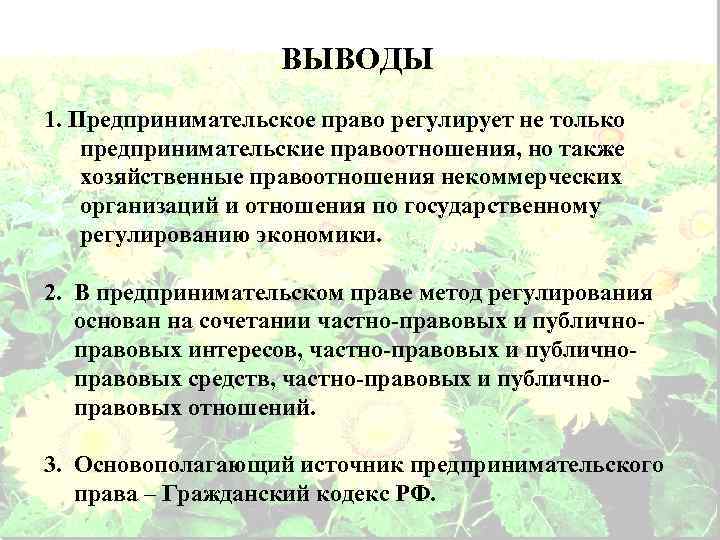 ВЫВОДЫ

1. Предпринимательское право регулирует не только предпринимательские правоотношения, но также хозяйственные правоотношения некоммерческих организаций и отношения по государственному регулированию экономики.

2. В предпринимательском праве метод регулирования основан на сочетании частно-правовых и публично-правовых интересов, частно-правовых и публично-правовых средств, частно-правовых и публично-правовых отношений.

3. Основополагающий источник предпринимательского права – Гражданский кодекс РФ.